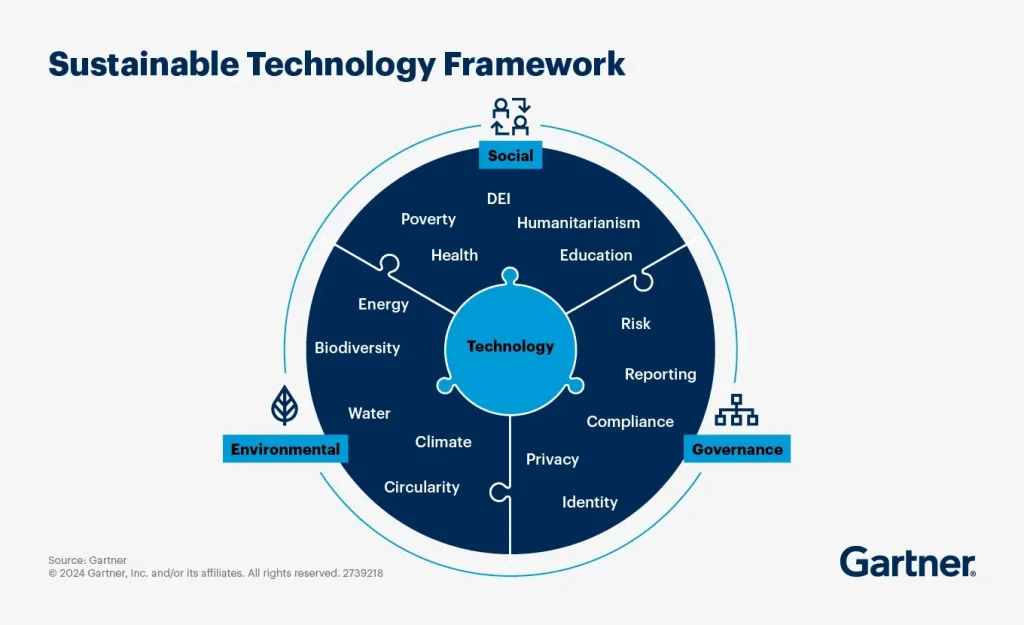 Sustainable Technology Framework

Social

DEI
Poverty
Humanitarianism
Health
Education

Technology

Energy
Biodiversity
Water
Climate
Circularity

Environmental

Risk
Reporting
Compliance
Privacy
Identity

Governance

Source: Gartner
© 2024 Gartner, Inc. and/or its affiliates. All rights reserved. 2739218

Gartner